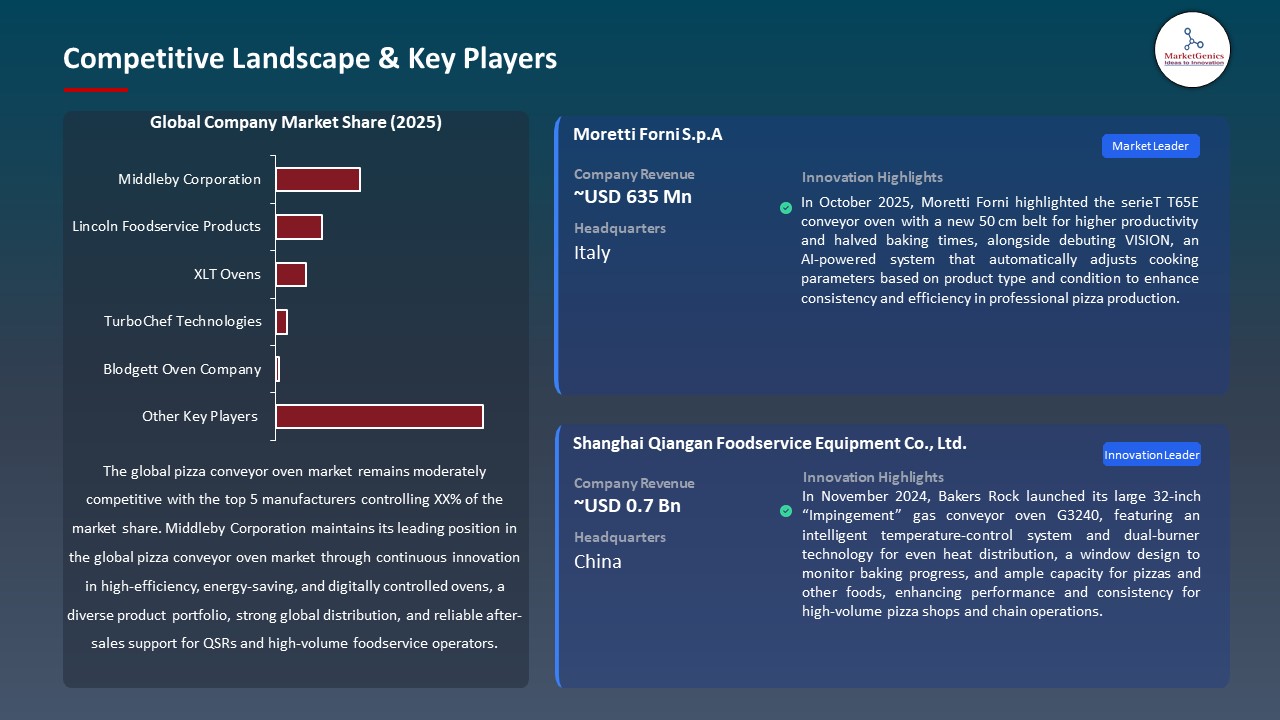 Competitive Landscape & Key Players

MarketGenics
Ideas to Innovation

Global Company Market Share (2025)

Middleby Corporation
Lincoln Foodservice Products
XLT Ovens
TurboChef Technologies
Blodgett Oven Company
Other Key Players

The global pizza conveyor oven market remains moderately competitive with the top 5 manufacturers controlling XX% of the market share. Middleby Corporation maintains its leading position in the global pizza conveyor oven market through continuous innovation in high-efficiency, energy-saving, and digitally controlled ovens, a diverse product portfolio, strong global distribution, and reliable after-sales support for QSRs and high-volume foodservice operators.

Moretti Forni S.p.A

Market Leader

Company Revenue
~USD 635 Mn

Headquarters
Italy

Innovation Highlights
In October 2025, Moretti Forni highlighted the serieT T65E conveyor oven with a new 50 cm belt for higher productivity and halved baking times, alongside debuting VISION, an AI-powered system that automatically adjusts cooking parameters based on product type and condition to enhance consistency and efficiency in professional pizza production.

Shanghai Qiangan Foodservice Equipment Co., Ltd.

Innovation Leader

Company Revenue
~USD 0.7 Bn

Headquarters
China

Innovation Highlights
In November 2024, Bakers Rock launched its large 32-inch “Impingement” gas conveyor oven G3240, featuring an intelligent temperature-control system and dual-burner technology for even heat distribution, a window design to monitor baking progress, and ample capacity for pizzas and other foods, enhancing performance and consistency for high-volume pizza shops and chain operations.